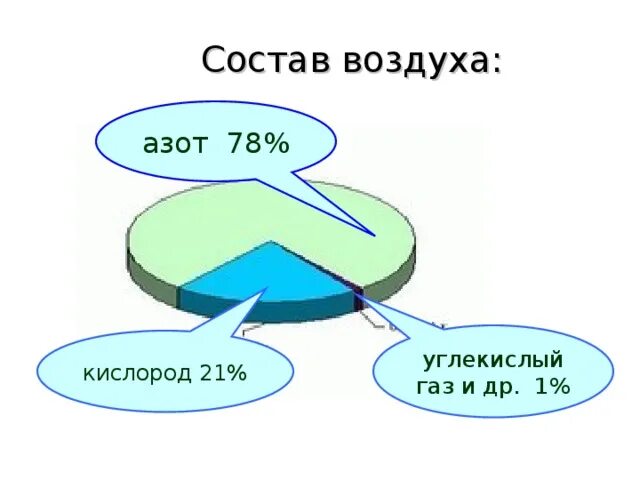 Состав воздуха:

азот 78%

кислород 21%

углекислый газ и др. 1%